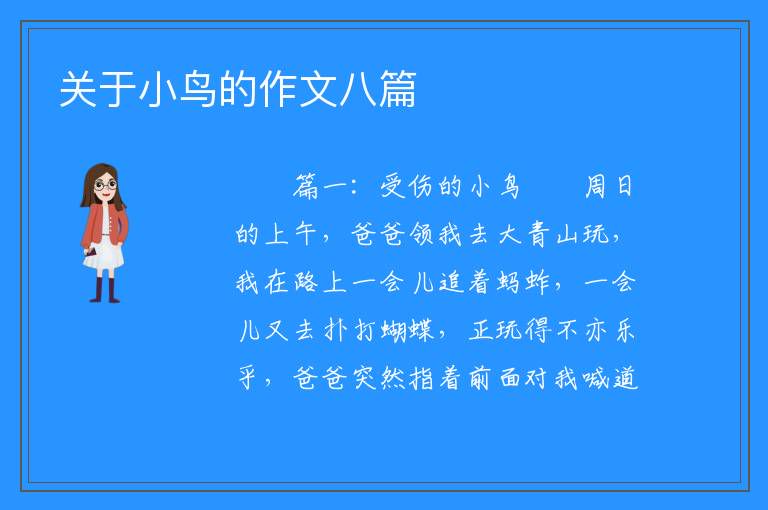 关于小鸟的作文八篇

篇一：受伤的小鸟　　周日的上午，爸爸领我去大青山玩，我在路上一会儿追着蚂蚱，一会儿又去扑打蝴蝶，正玩得不亦乐乎，爸爸突然指着前面对我喊道